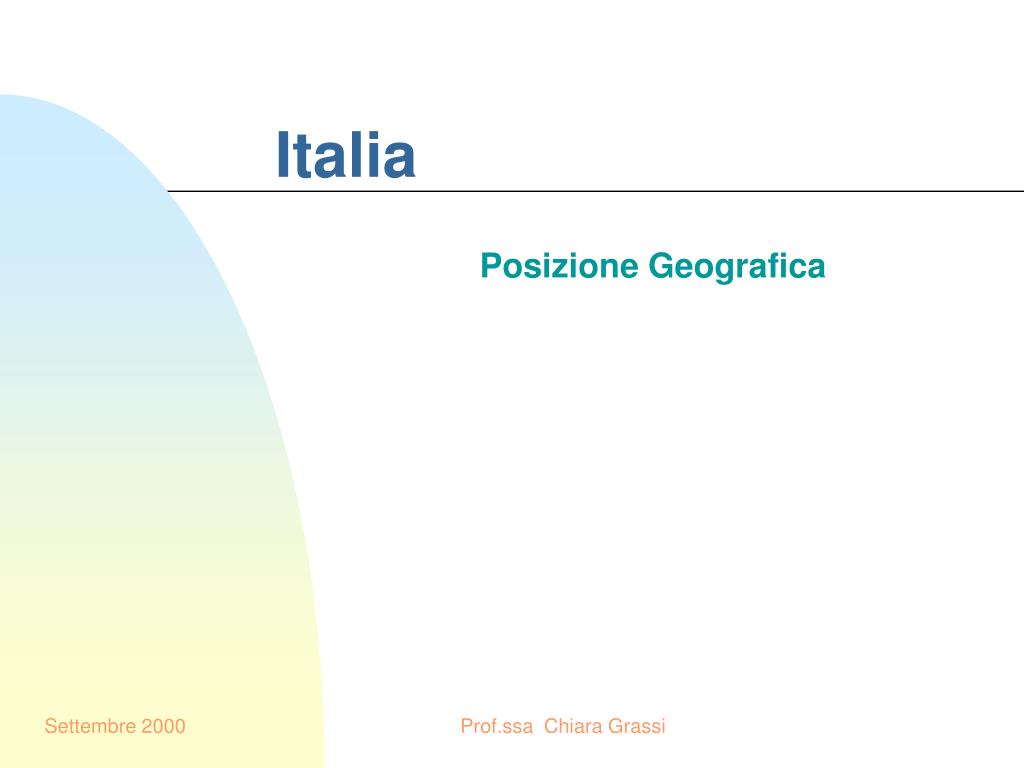 Italia

Posizione Geografica

Settembre 2000

Prof.ssa Chiara Grassi